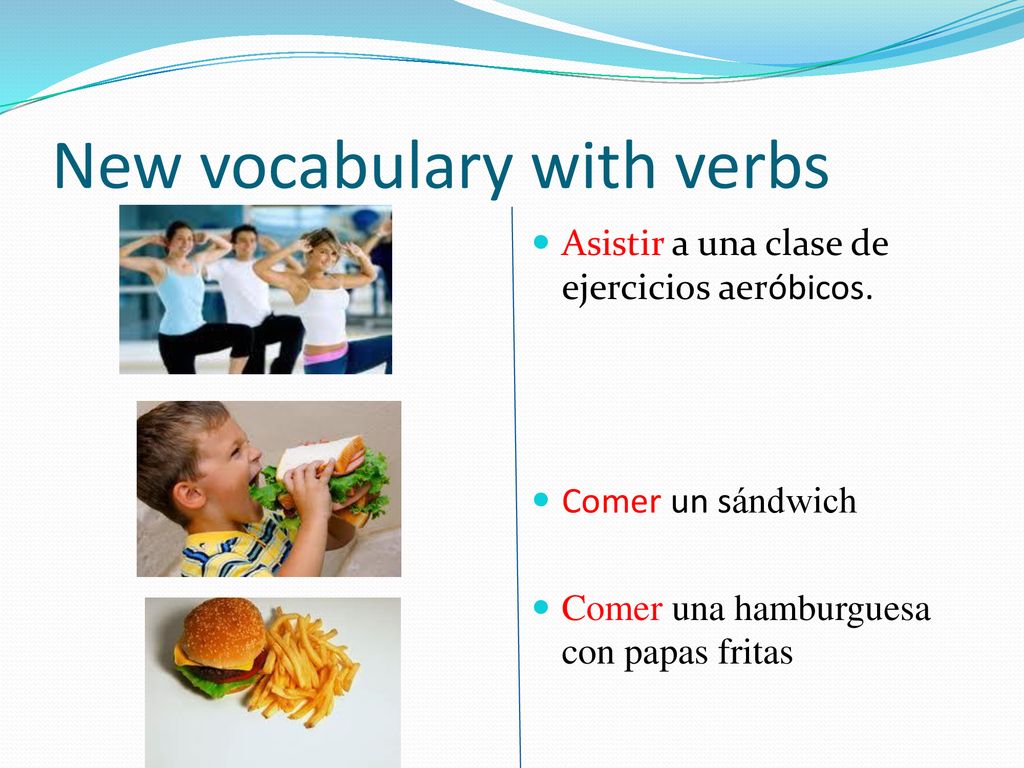 New vocabulary with verbs

Asistir a una clase de ejercicios aeróbicos.

Comer un sándwich

Comer una hamburguesa con papas fritas